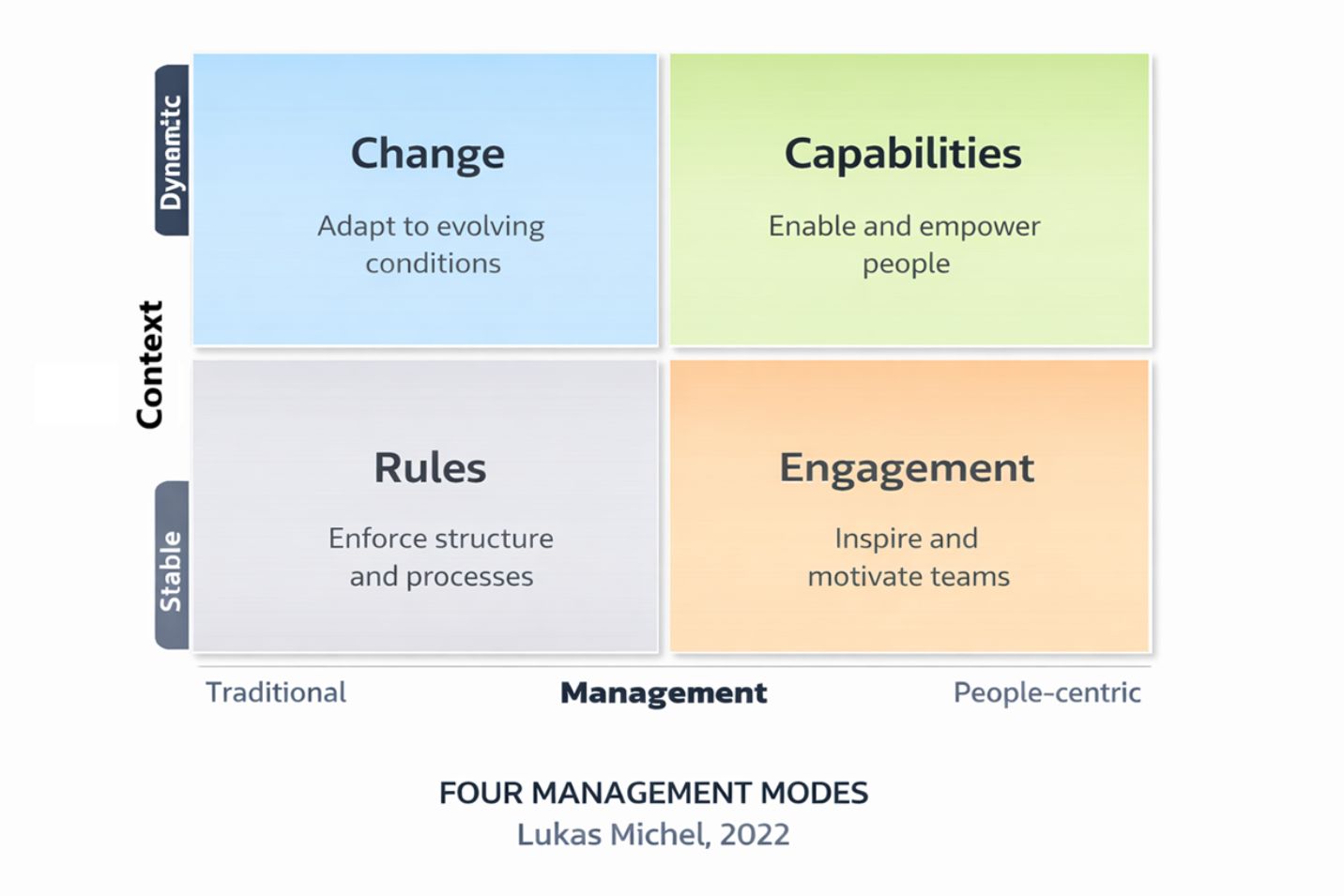 Dynamic

Context

Stable

Change

Adapt to evolving conditions

Capabilities

Enable and empower people

Rules

Enforce structure and processes

Engagement

Inspire and motivate teams

Traditional

Management

People-centric

FOUR MANAGEMENT MODES
Lukas Michel, 2022